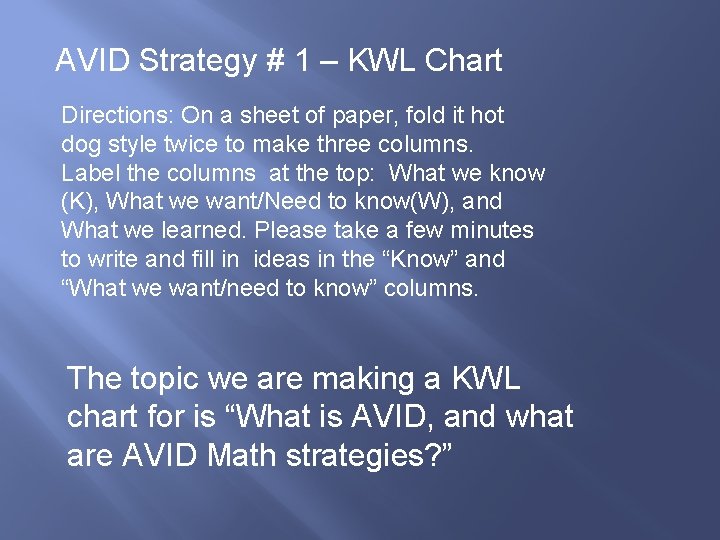 AVID Strategy # 1 – KWL Chart

Directions: On a sheet of paper, fold it hot dog style twice to make three columns. Label the columns at the top: What we know (K), What we want/Need to know(W), and What we learned. Please take a few minutes to write and fill in ideas in the “Know” and “What we want/need to know” columns.

The topic we are making a KWL chart for is “What is AVID, and what are AVID Math strategies?”